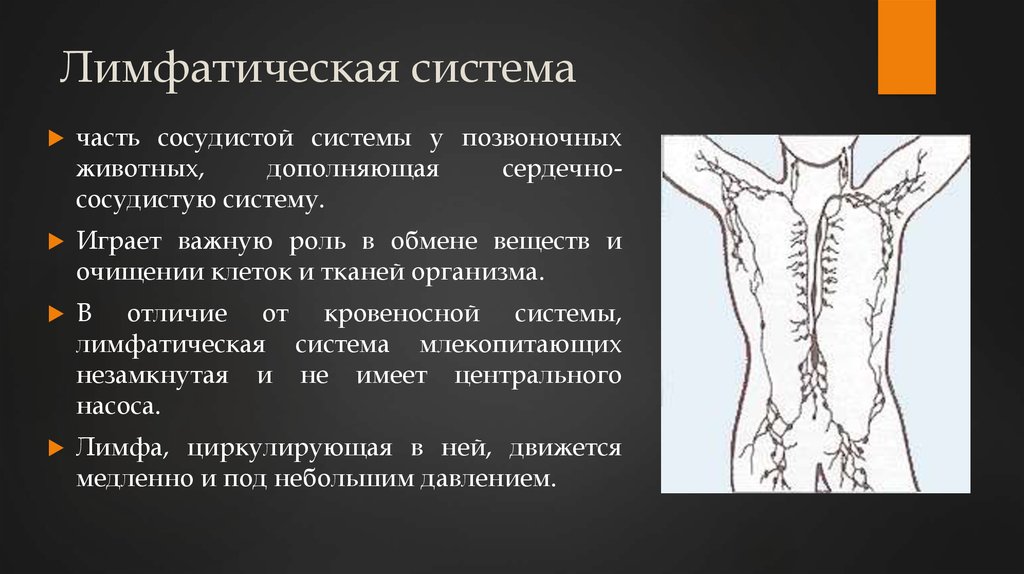 Лимфатическая система

часть сосудистой системы у позвоночных животных, дополняющая сердечно-сосудистую систему.

Играет важную роль в обмене веществ и очищении клеток и тканей организма.

В отличие от кровеносной системы, лимфатическая система млекопитающих незамкнутая и не имеет центрального насоса.

Лимфа, циркулирующая в ней, движется медленно и под небольшим давлением.